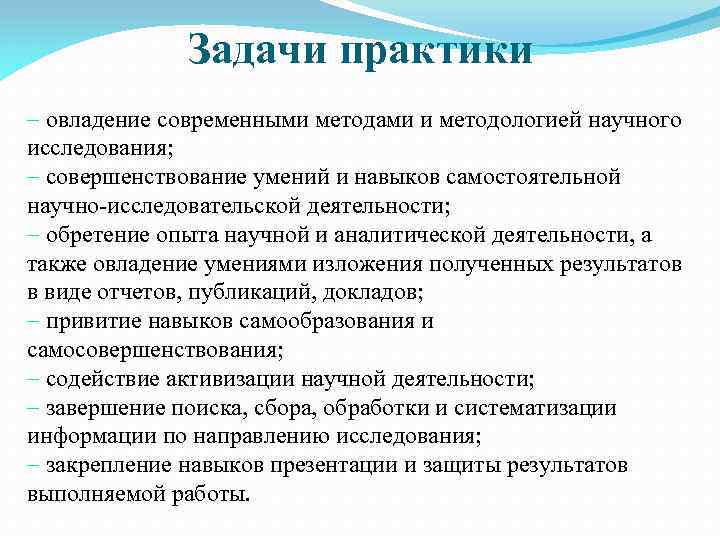 Задачи практики

– овладение современными методами и методологией научного исследования;
– совершенствование умений и навыков самостоятельной научно-исследовательской деятельности;
– обретение опыта научной и аналитической деятельности, а также овладение умениями изложения полученных результатов в виде отчетов, публикаций, докладов;
– привитие навыков самообразования и самосовершенствования;
– содействие активизации научной деятельности;
– завершение поиска, сбора, обработки и систематизации информации по направлению исследования;
– закрепление навыков презентации и защиты результатов выполняемой работы.